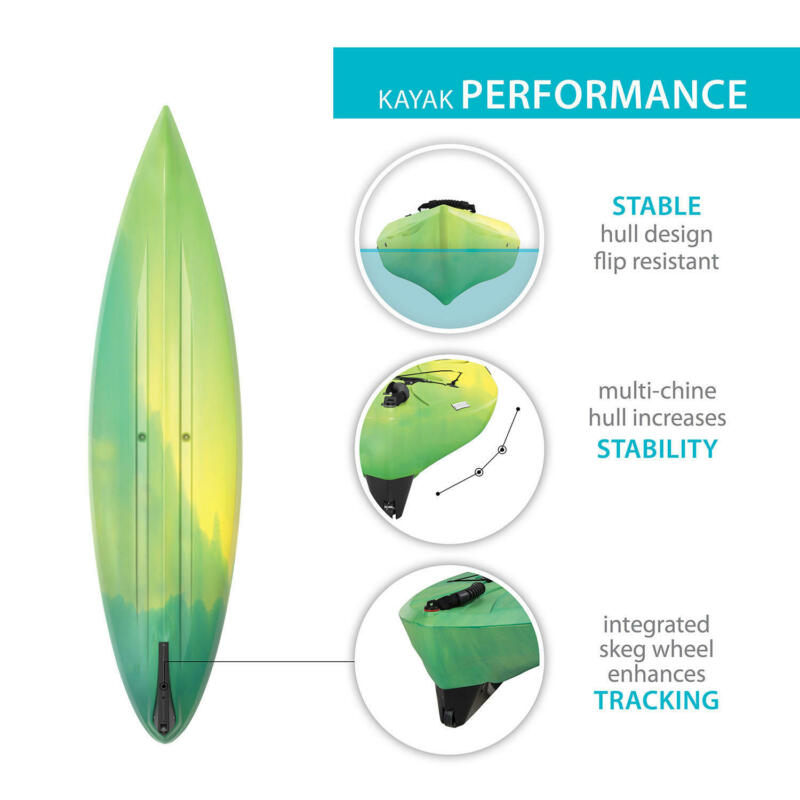 KAYAK PERFORMANCE

STABLE
hull design
flip resistant

multi-chine
hull increases
STABILITY

integrated
skeg wheel
enhances
TRACKING